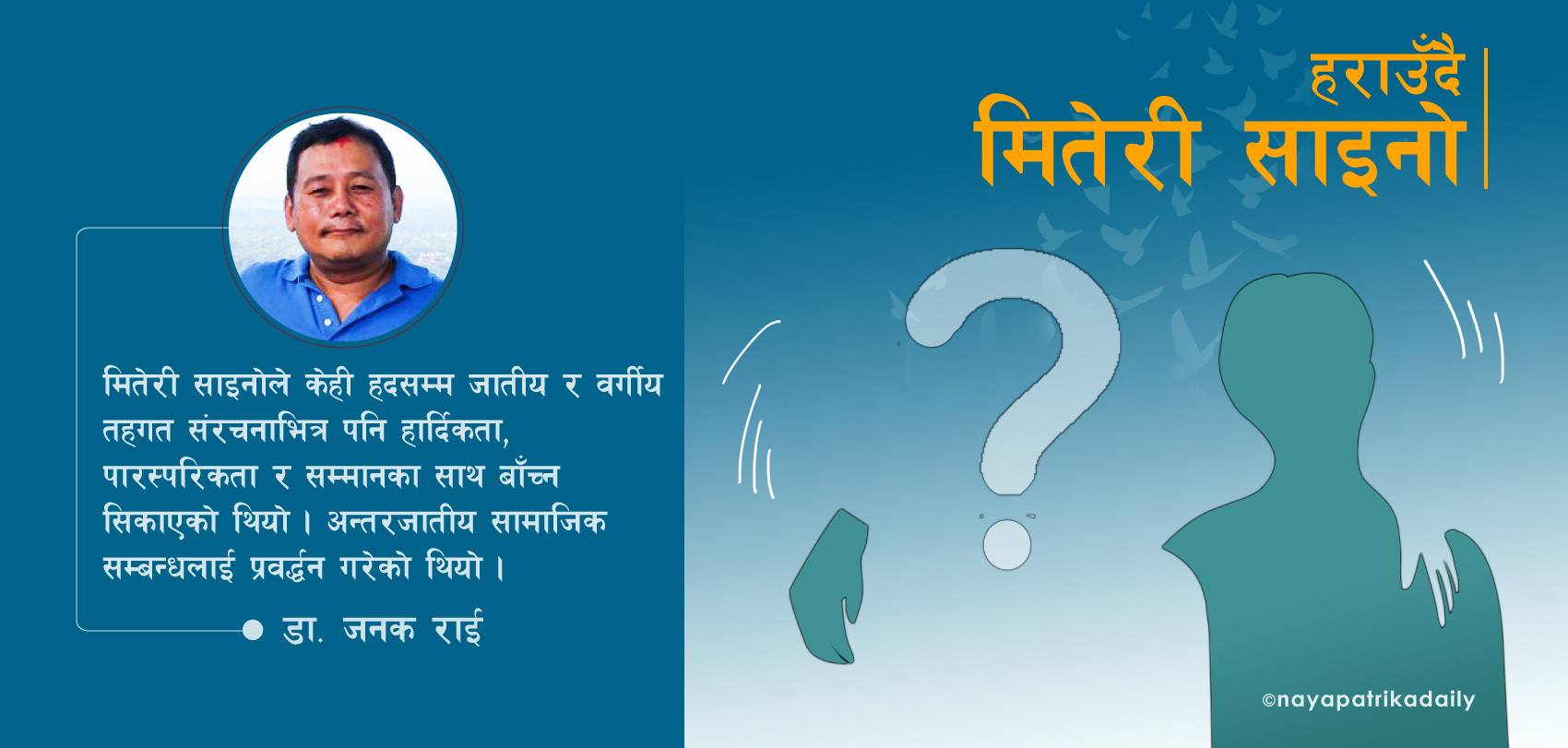 हराउँदै
मितेरी साइनो

मितेरी साइनोले केही हदसम्म जातीय र वर्गीय तहगत संरचनाभित्र पनि हार्दिकता, पारस्परिकता र सम्मानका साथ बाँच्न सिकाएको थियो । अन्तरजातीय सामाजिक सम्बन्धलाई प्रवर्द्धन गरेको थियो ।

डा. जनक राई

©nayapatrikadaily